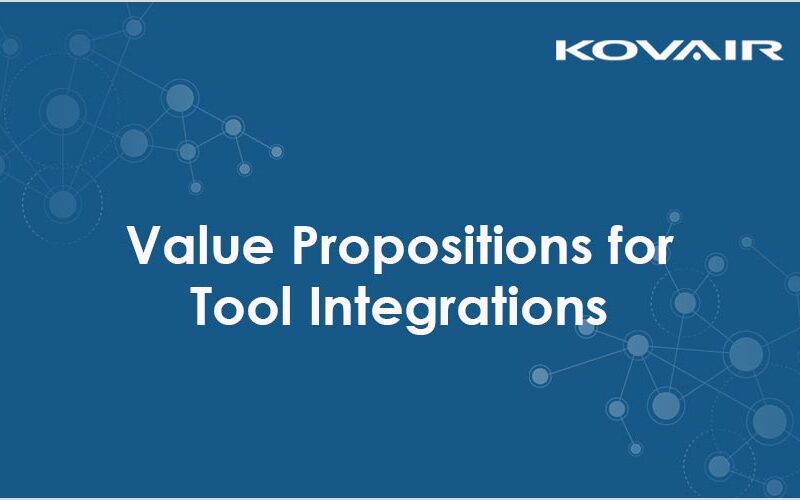 KOVAIR

Value Propositions for Tool Integrations